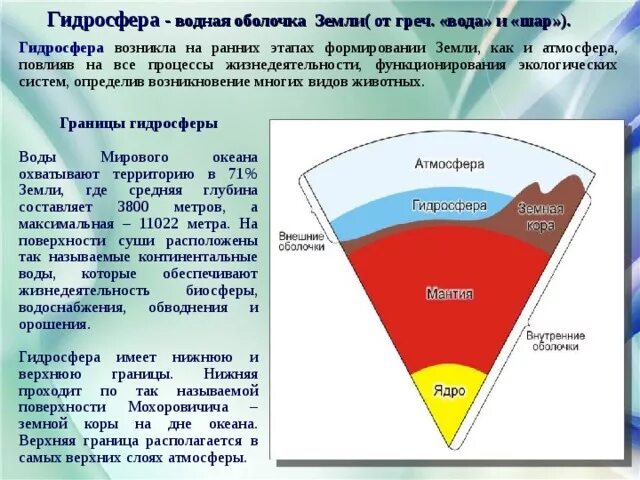 Гидросфера - водная оболочка Земли( от греч. «вода» и «шар»).

Гидросфера возникла на ранних этапах формировании Земли, как и атмосфера, повлияв на все процессы жизнедеятельности, функционирования экологических систем, определив возникновение многих видов животных.

Границы гидросферы

Воды Мирового океана охватывают территорию в 71% Земли, где средняя глубина составляет 3800 метров, а максимальная – 11022 метра. На поверхности суши расположены так называемые континентальные воды, которые обеспечивают жизнедеятельность биосферы, водоснабжения, обводнения и орошения.

Гидросфера имеет нижнюю и верхнюю границы. Нижняя проходит по так называемой поверхности Мохоровичича – земной коры на дне океана. Верхняя граница располагается в самых верхних слоях атмосферы.

Атмосфера
Гидросфера
Земная кора
Внешние оболочки
Мантия
Внутренние оболочки
Ядро